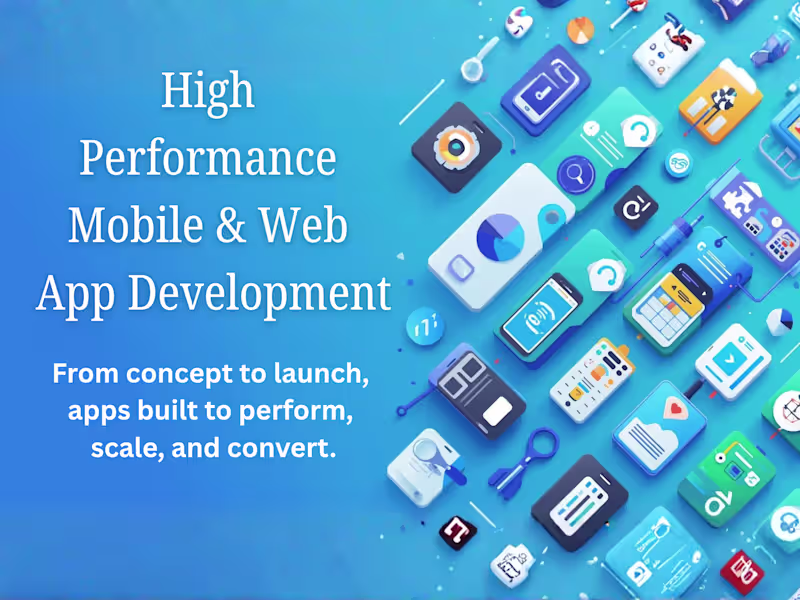 High Performance Mobile & Web App Development

From concept to launch, apps built to perform, scale, and convert.